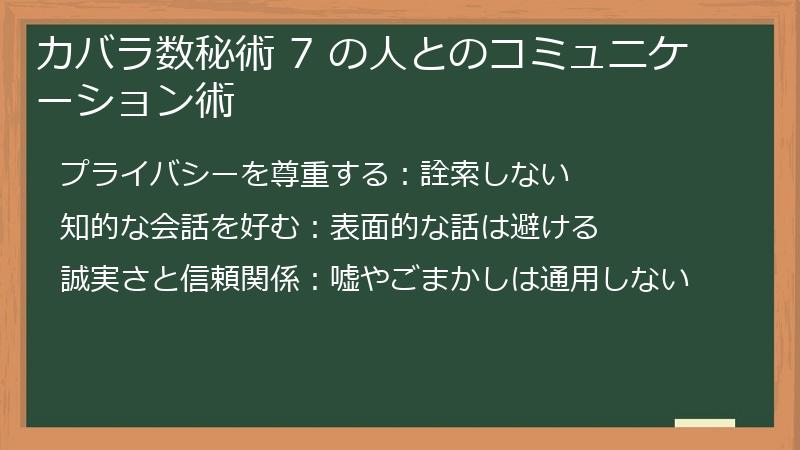 カバラ数秘術 7 の人とのコミュニケーション術

プライバシーを尊重する：詮索しない

知的な会話を好む：表面的な話は避ける

誠実さと信頼関係：嘘やごまかしは通用しない